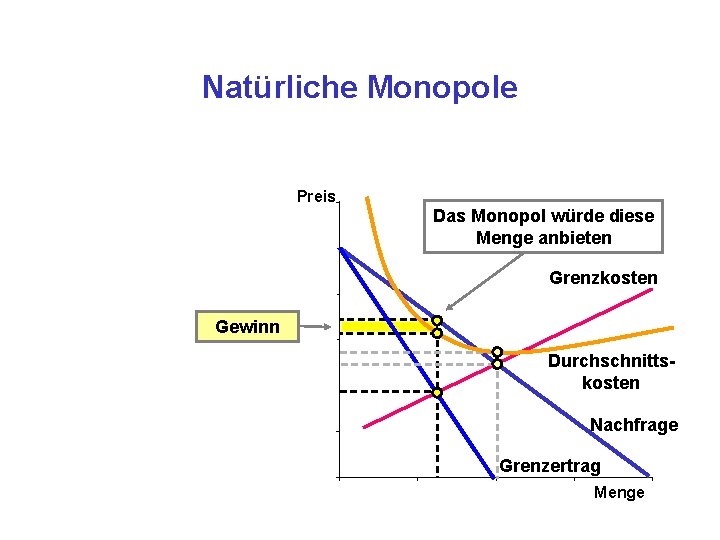 Natürliche Monopole

Preis

Das Monopol würde diese Menge anbieten

Grenzkosten

Gewinn

Durchschnittskosten

Nachfrage

Grenzertrag

Menge